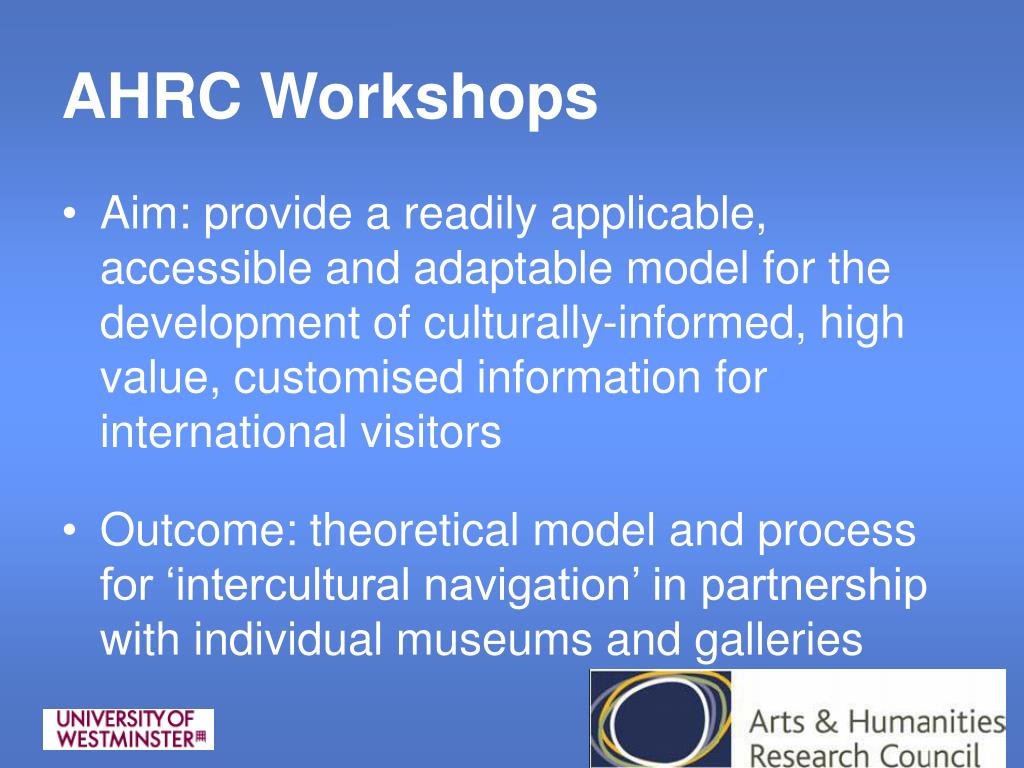 AHRC Workshops

• Aim: provide a readily applicable, accessible and adaptable model for the development of culturally-informed, high value, customised information for international visitors

• Outcome: theoretical model and process for ‘intercultural navigation’ in partnership with individual museums and galleries

UNIVERSITY OF WESTMINSTER

Arts & Humanities Research Council